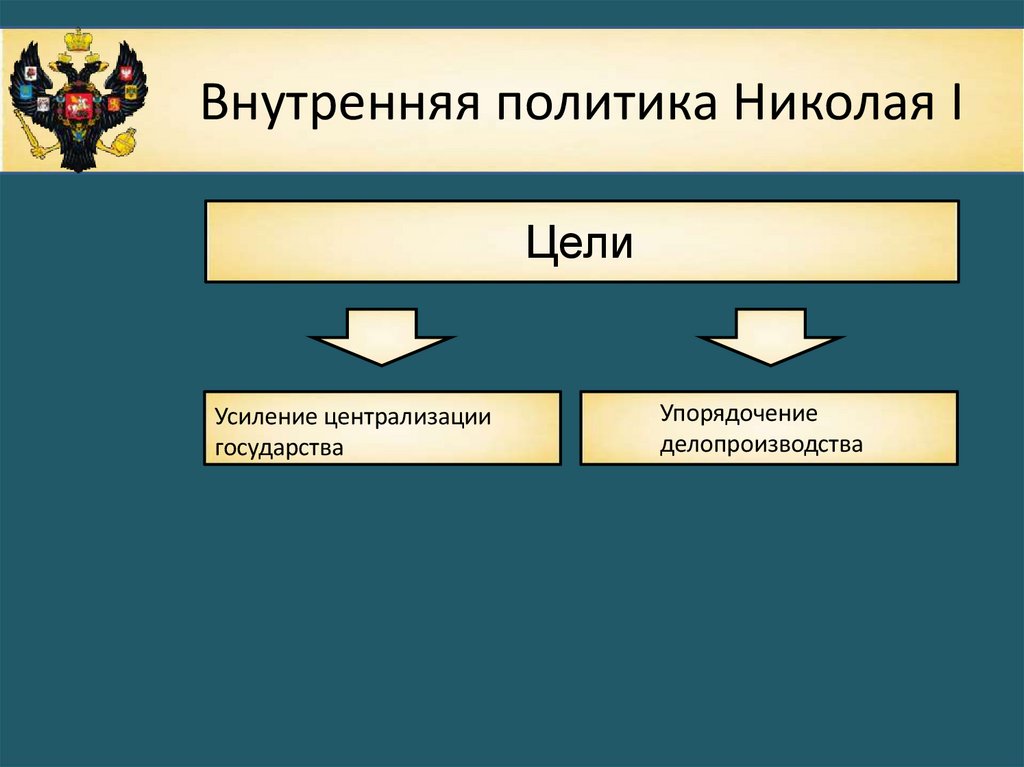 Внутренняя политика Николая I

Цели

Усиление централизации государства

Упорядочение делопроизводства